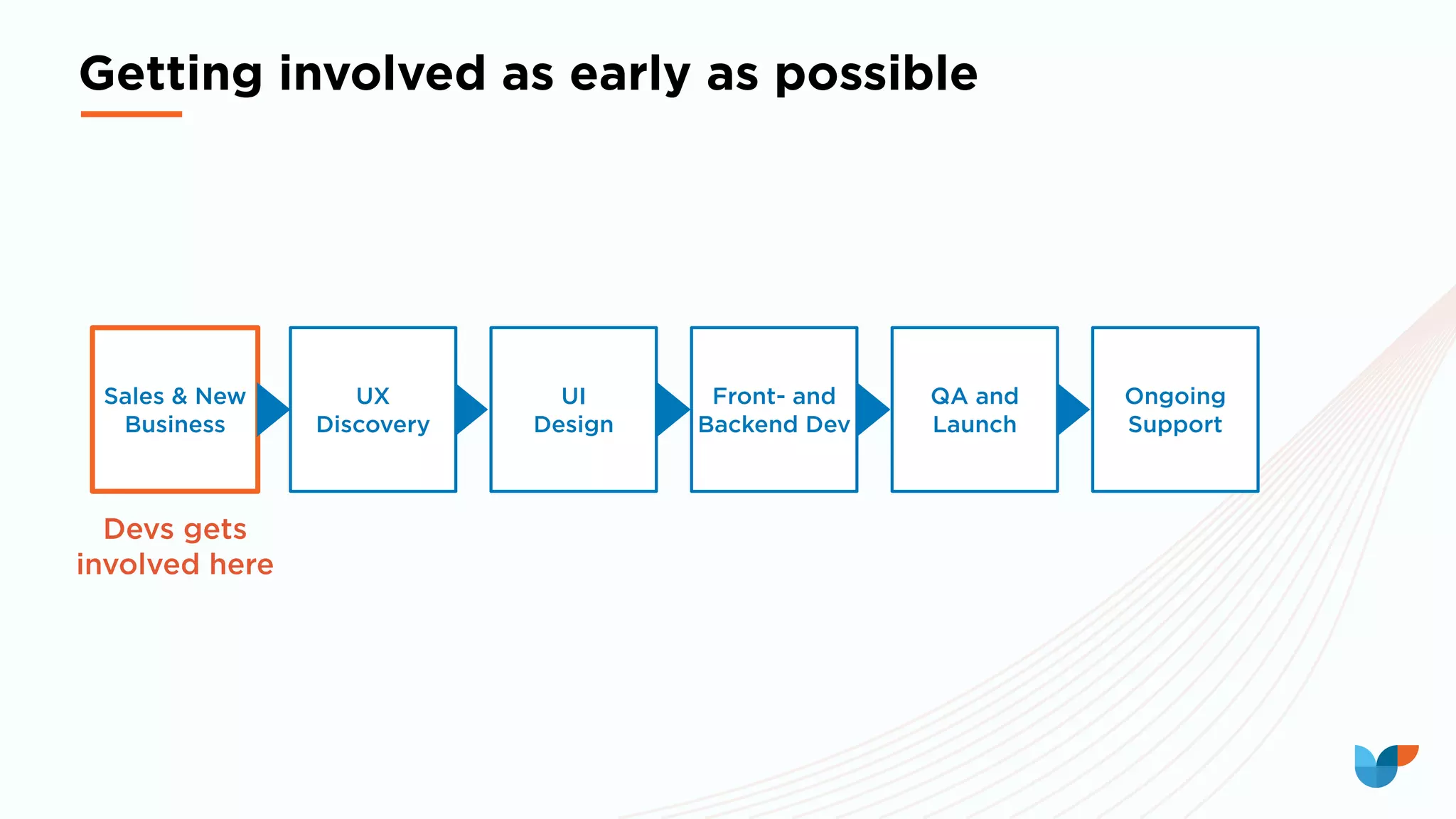 Getting involved as early as possible

Sales & New Business

UX Discovery

UI Design

Front- and Backend Dev

QA and Launch

Ongoing Support

Devs gets involved here